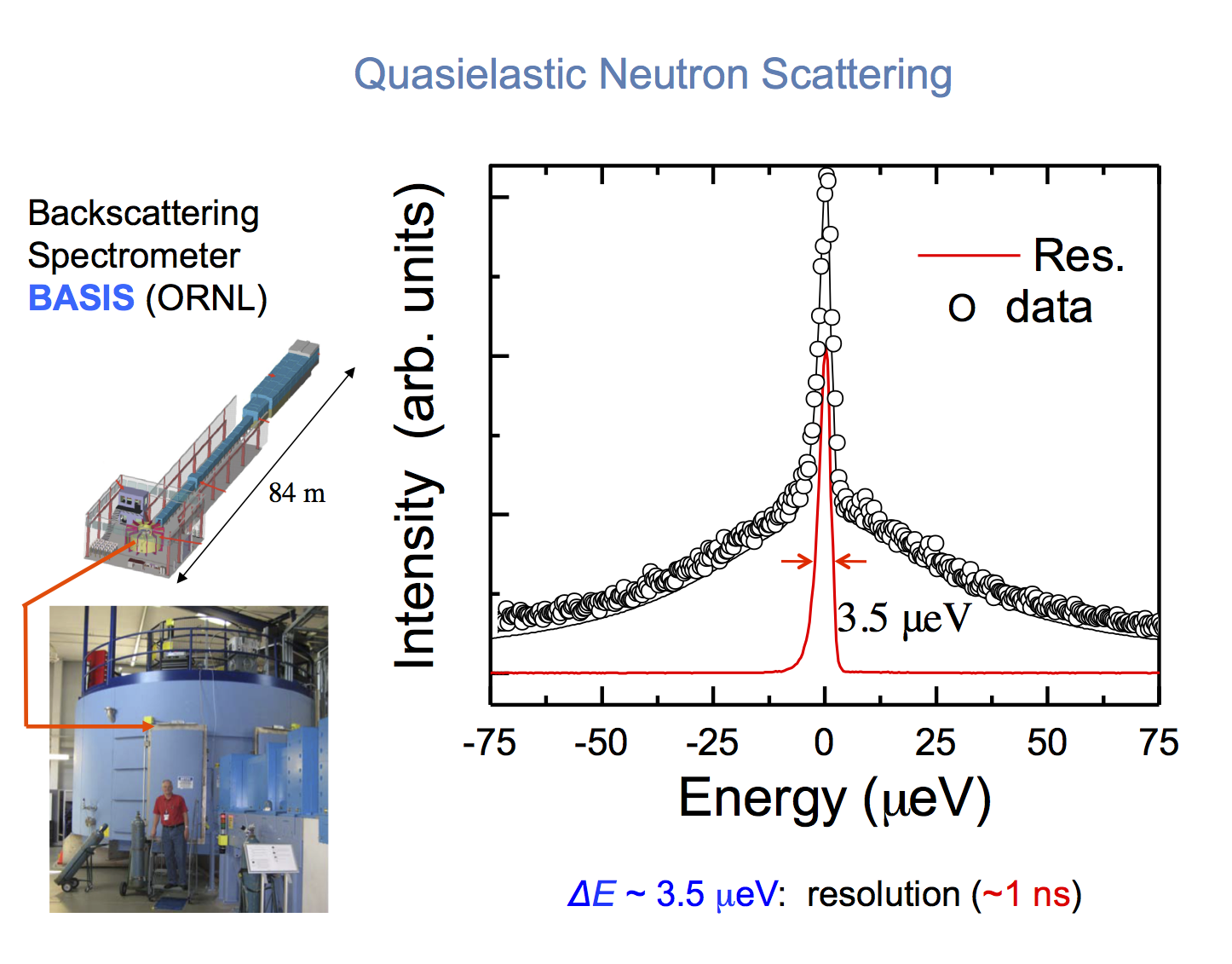 Quasielastic Neutron Scattering

Backscattering Spectrometer
BASIS (ORNL)

84 m

Intensity (arb. units)

Res.
o data

3.5 μeV

-75 -50 -25 0 25 50 75

Energy (μeV)

$\Delta E$ ~ 3.5 μeV: resolution (~1 ns)